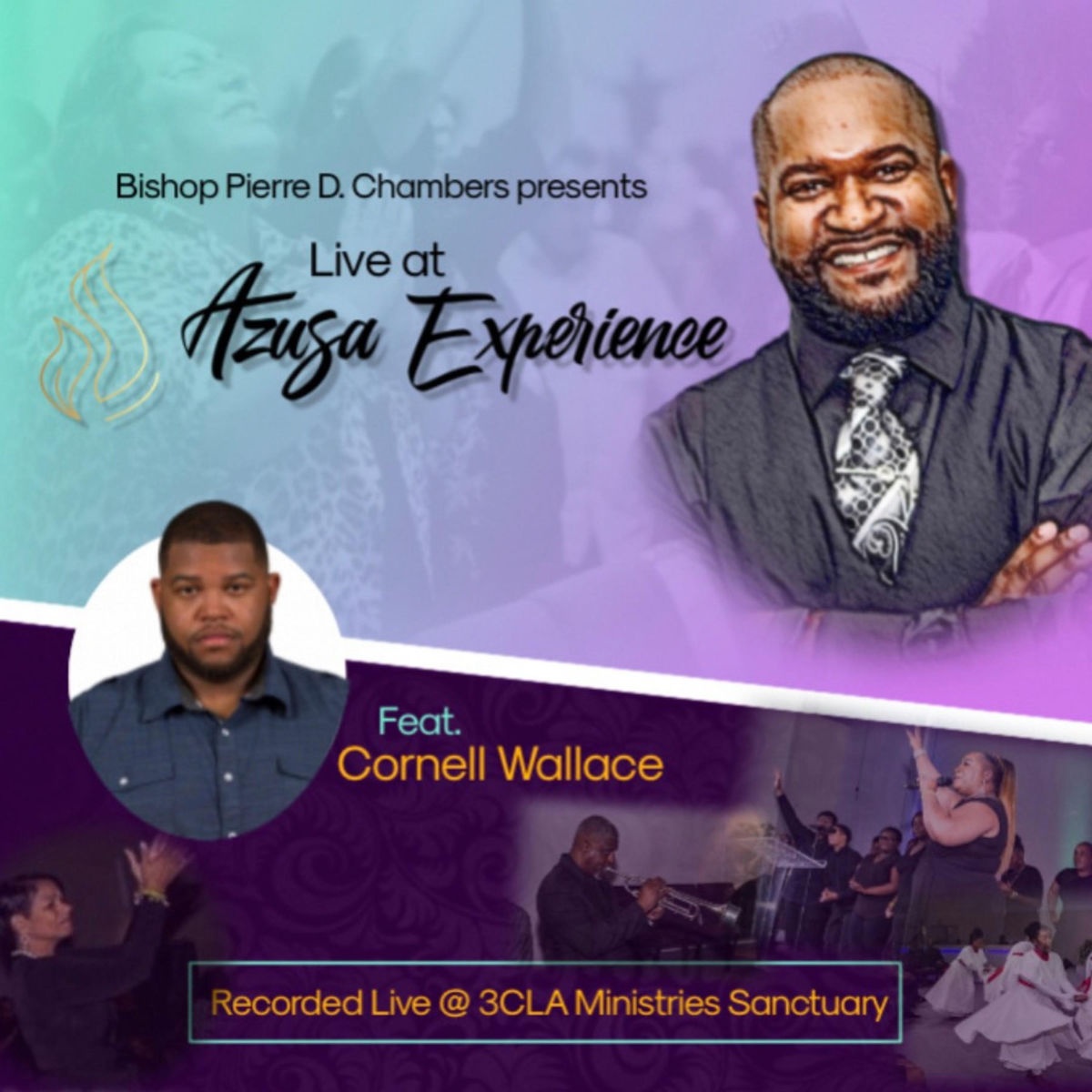 Bishop Pierre D. Chambers presents

Live at
Azusa Experience

Feat.
Cornell Wallace

Recorded Live @ 3CLA Ministries Sanctuary